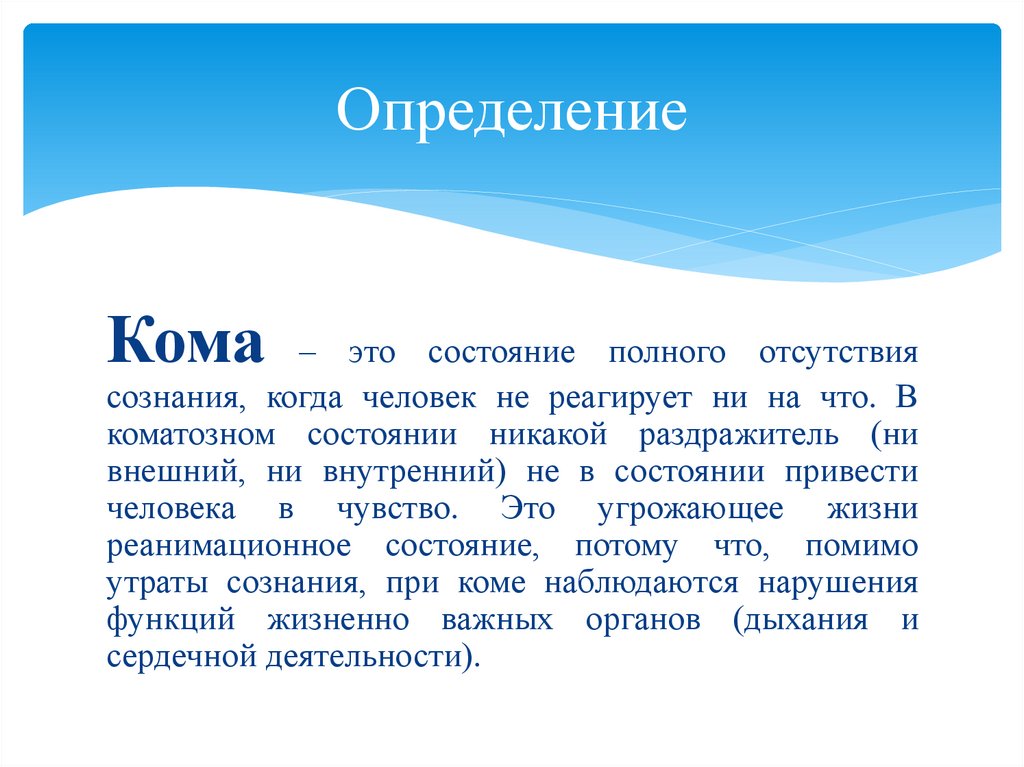 Определение

Кома – это состояние полного отсутствия сознания, когда человек не реагирует ни на что. В коматозном состоянии никакой раздражитель (ни внешний, ни внутренний) не в состоянии привести человека в чувство. Это угрожающее жизни реанимационное состояние, потому что, помимо утраты сознания, при коме наблюдаются нарушения функций жизненно важных органов (дыхания и сердечной деятельности).